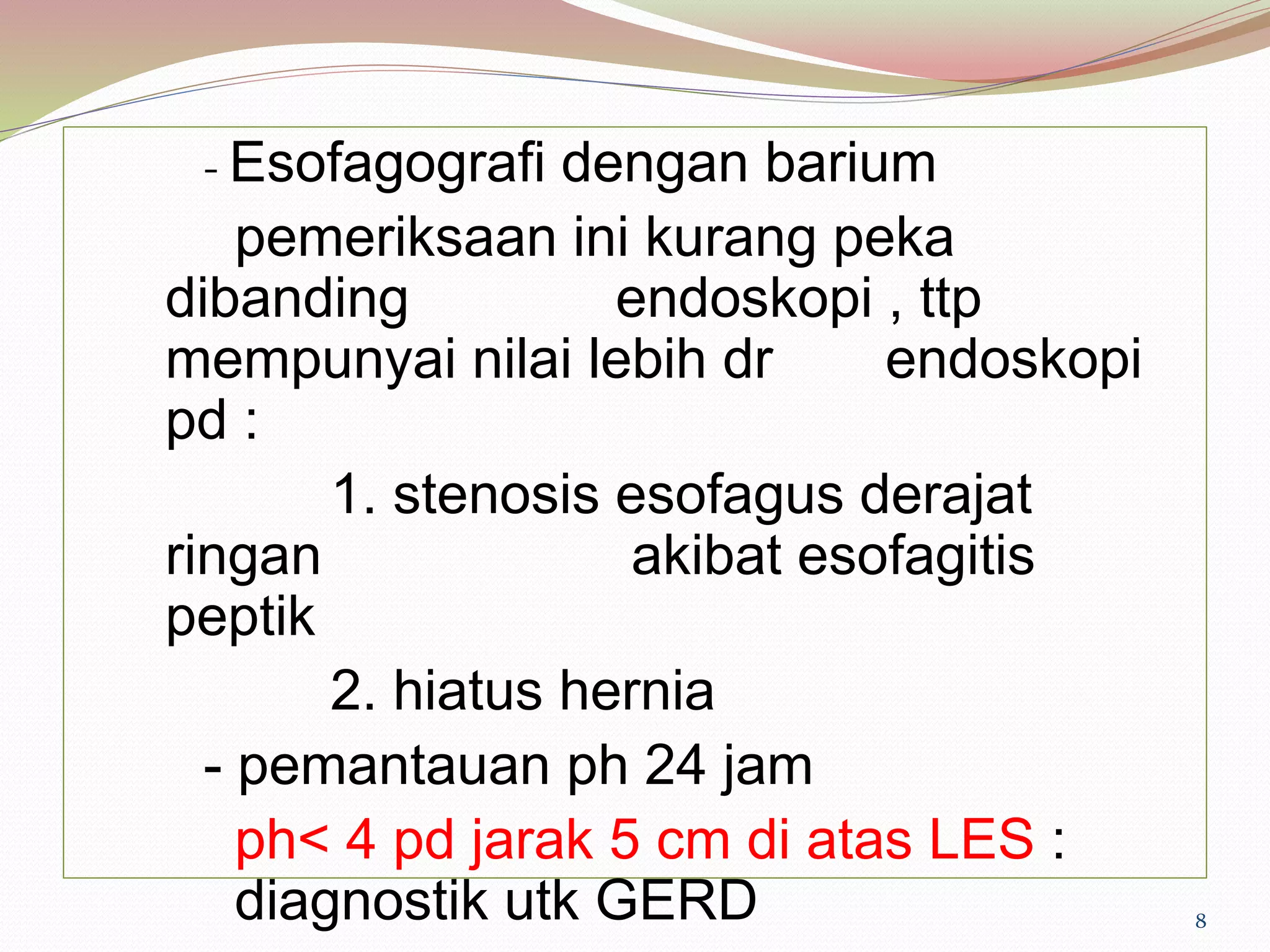 - Esofagografi dengan barium

pemeriksaan ini kurang peka dibanding endoskopi , ttp mempunyai nilai lebih dr endoskopi pd :

1. stenosis esofagus derajat ringan akibat esofagitis peptik

2. hiatus hernia

- pemantauan ph 24 jam

ph< 4 pd jarak 5 cm di atas LES : diagnostik utk GERD

8